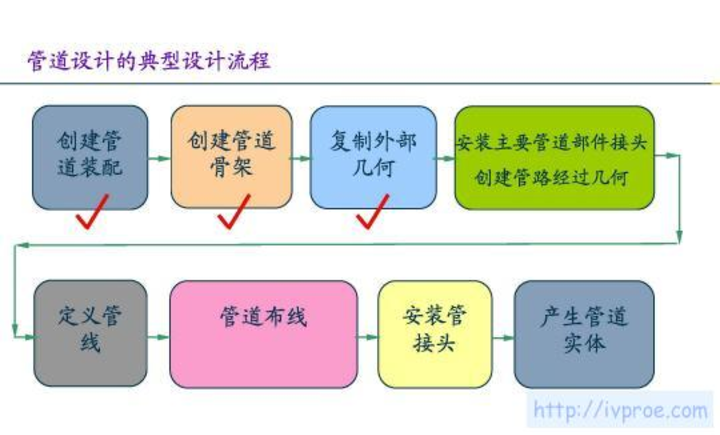 管道设计的典型设计流程

创建管道装配

创建管道骨架

复制外部几何

安装主要管道部件接头
创建管路经过几何

定义管线

管道布线

安装管接头

产生管道实体

http://ivproe.com